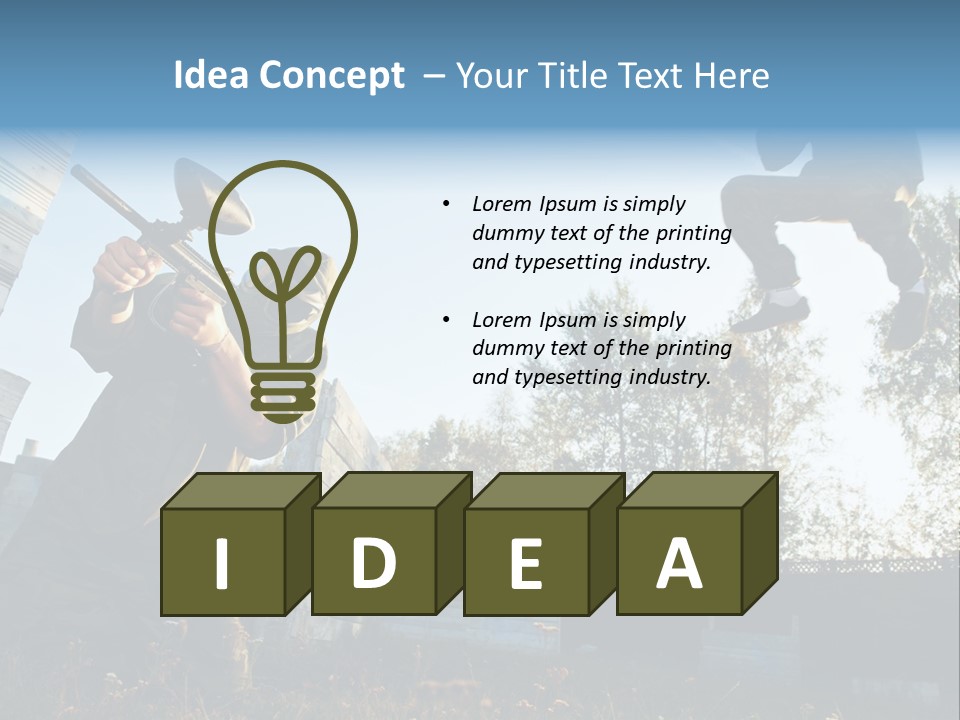 Idea Concept – Your Title Text Here

• Lorem Ipsum is simply dummy text of the printing and typesetting industry.

• Lorem Ipsum is simply dummy text of the printing and typesetting industry.

I D E A